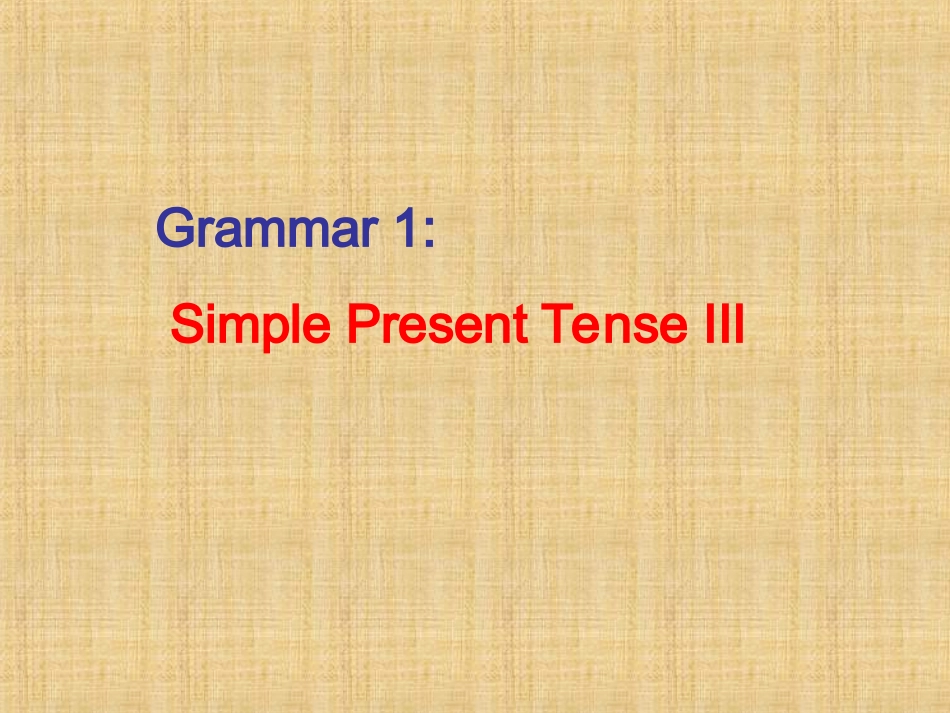 Grammar 1:

Simple Present Tense III